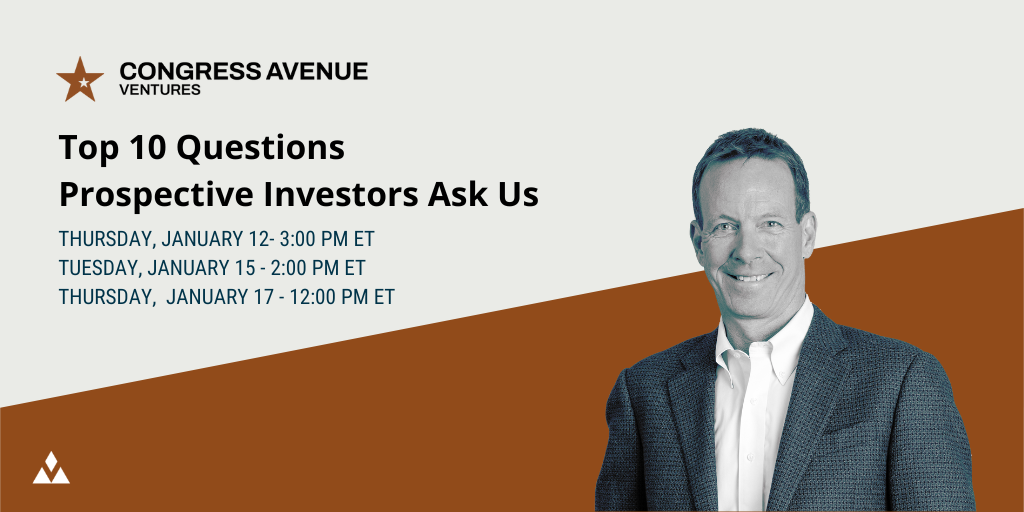 CONGRESS AVENUE
VENTURES

Top 10 Questions
Prospective Investors Ask Us

THURSDAY, JANUARY 12- 3:00 PM ET
TUESDAY, JANUARY 15 - 2:00 PM ET
THURSDAY, JANUARY 17 - 12:00 PM ET